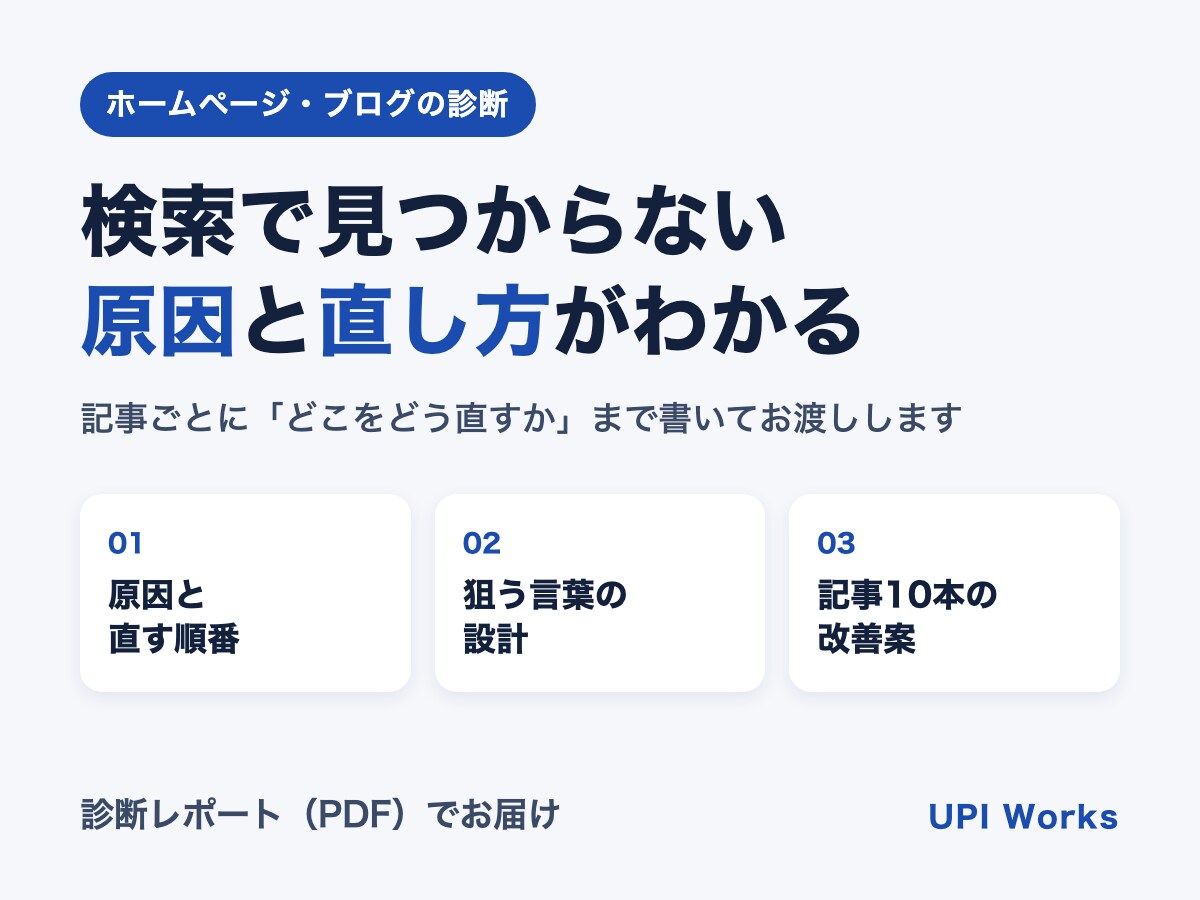 ホームページ・ブログの診断

検索で見つからない
原因と直し方がわかる

記事ごとに「どこをどう直すか」まで書いてお渡しします

01
原因と
直す順番

02
狙う言葉の
設計

03
記事10本の
改善案

診断レポート（PDF）でお届け

UPI Works